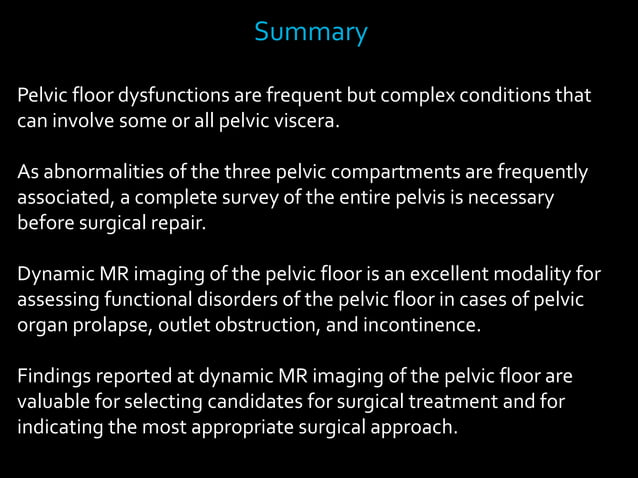 Summary

Pelvic floor dysfunctions are frequent but complex conditions that can involve some or all pelvic viscera.

As abnormalities of the three pelvic compartments are frequently associated, a complete survey of the entire pelvis is necessary before surgical repair.

Dynamic MR imaging of the pelvic floor is an excellent modality for assessing functional disorders of the pelvic floor in cases of pelvic organ prolapse, outlet obstruction, and incontinence.

Findings reported at dynamic MR imaging of the pelvic floor are valuable for selecting candidates for surgical treatment and for indicating the most appropriate surgical approach.